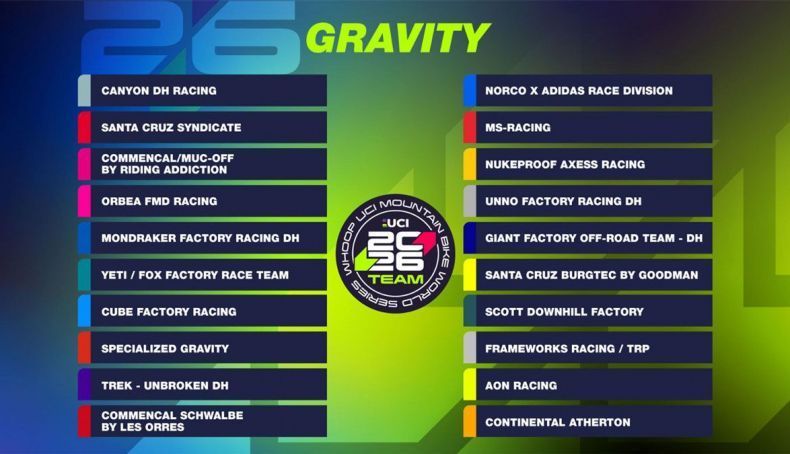 26 GRAVITY

CANYON DH RACING

SANTA CRUZ SYNDICATE

COMMENCAL/MUC-OFF BY RIDING ADDICTION

ORBEA FMD RACING

MONDRAKER FACTORY RACING DH

YETI / FOX FACTORY RACE TEAM

CUBE FACTORY RACING

SPECIALIZED GRAVITY

TREK - UNBROKEN DH

COMMENCAL SCHWALBE BY LES ORRES

WHOOP UCI MOUNTAIN BIKE WORLD SERIES
UCI
2026
TEAM

NORCO X ADIDAS RACE DIVISION

MS-RACING

NUKEPROOF AXESS RACING

UNNO FACTORY RACING DH

GIANT FACTORY OFF-ROAD TEAM - DH

SANTA CRUZ BURGTEC BY GOODMAN

SCOTT DOWNHILL FACTORY

FRAMEWORKS RACING / TRP

AON RACING

CONTINENTAL ATHERTON